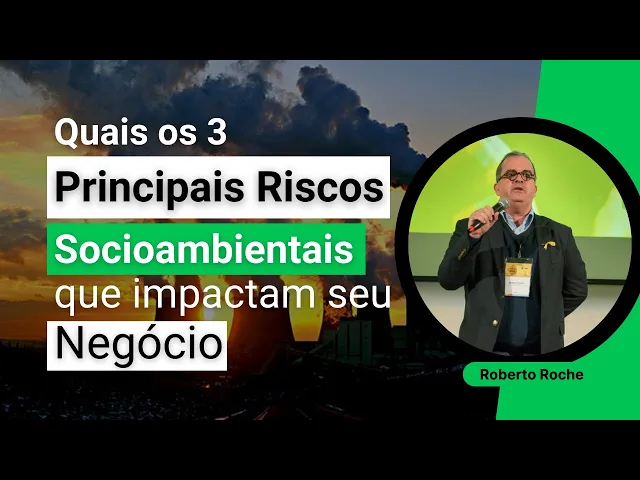 Quais os 3
Principais Riscos
Socioambientais
que impactam seu
Negócio

Roberto Roche